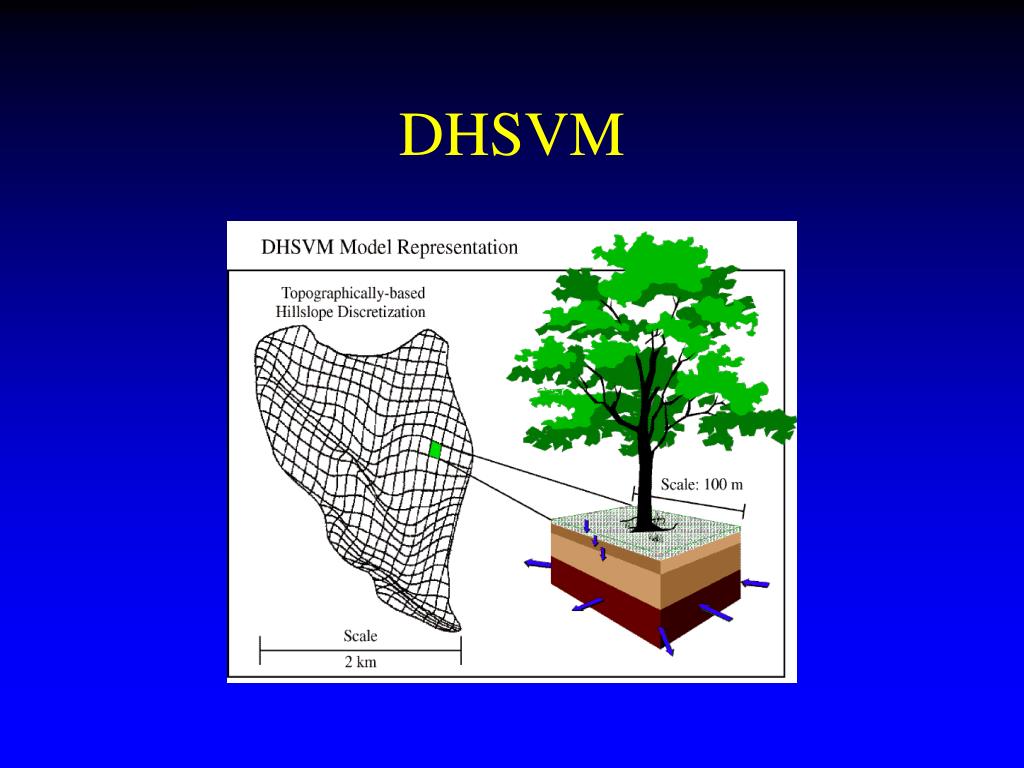 DHSVM

DHSVM Model Representation

Topographically-based Hillslope Discretization

Scale: 100 m

Scale

2 km